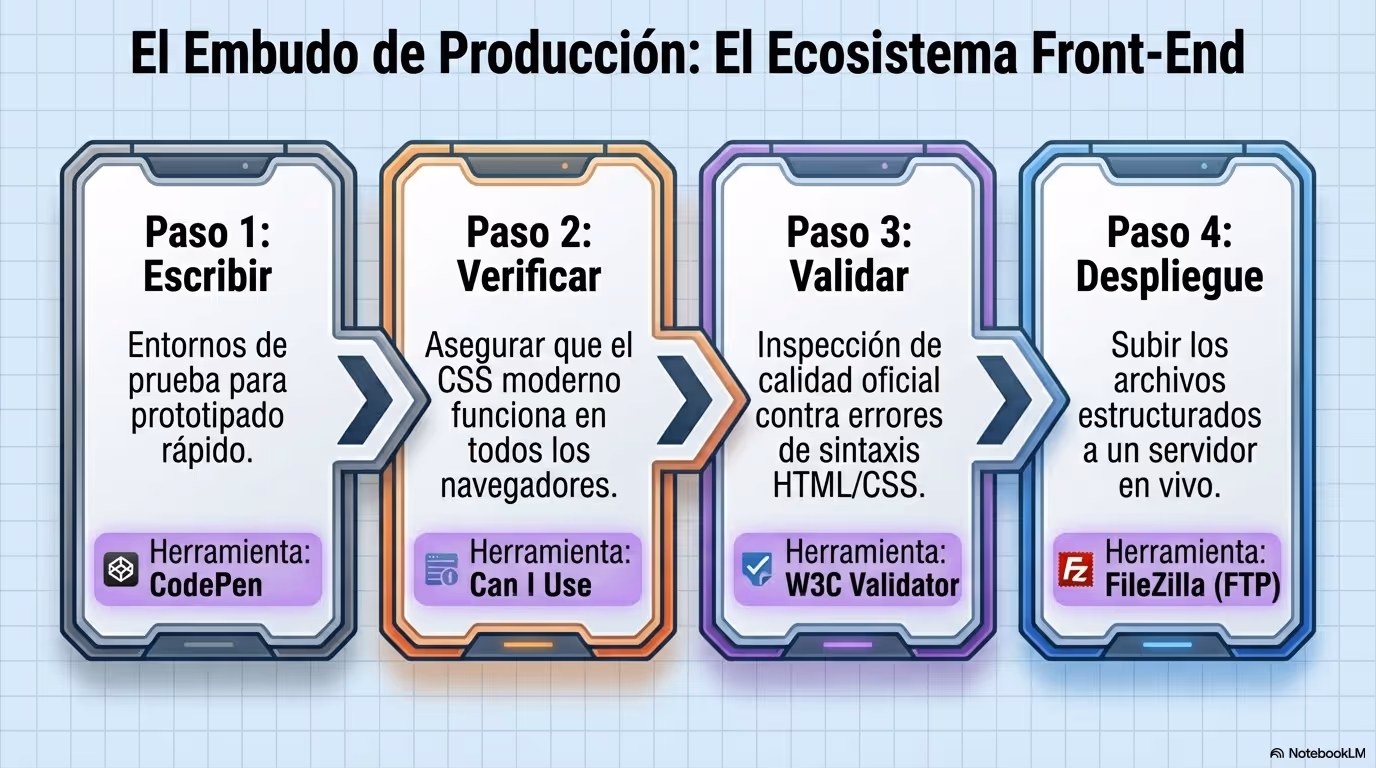 El Embudo de Producción: El Ecosistema Front-End

Paso 1: Escribir

Entornos de prueba para prototipado rápido.

Herramienta: CodePen

Paso 2: Verificar

Asegurar que el CSS moderno funciona en todos los navegadores.

Herramienta: Can I Use

Paso 3: Validar

Inspección de calidad oficial contra errores de sintaxis HTML/CSS.

Herramienta: W3C Validator

Paso 4: Despliegue

Subir los archivos estructurados a un servidor en vivo.

Herramienta: FileZilla (FTP)

NotebookLM